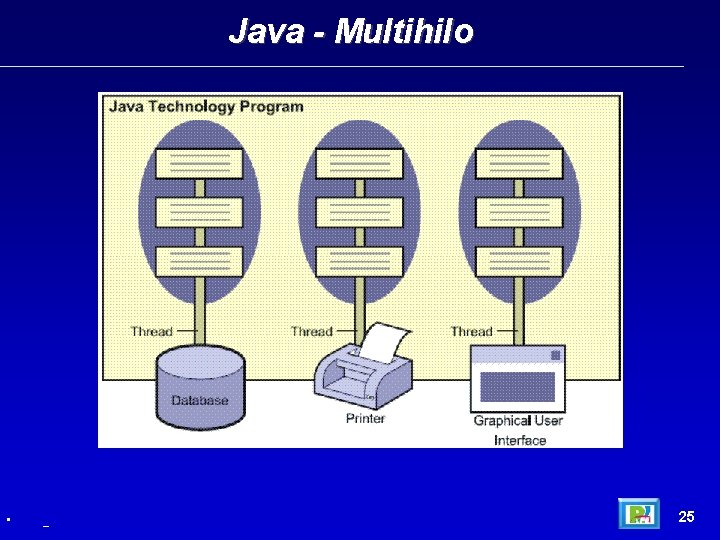 Java - Multihilo

Java Technology Program

Thread

Thread

Thread

Database

Printer

Graphical User Interface

25